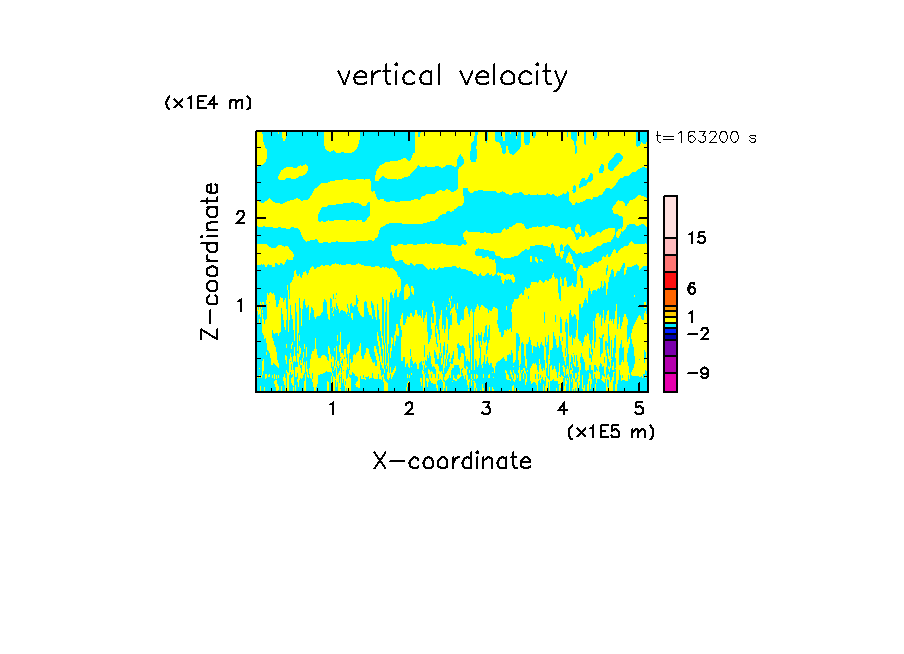 vertical velocity

(x1E4 m)

t=163200 s

Z-coordinate

2

1

15

6

1

-2

-9

1 2 3 4 5

(x1E5 m)

X-coordinate